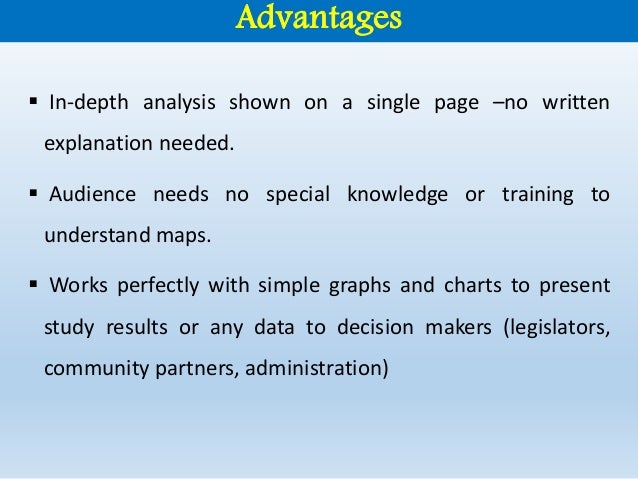 Advantages

▪ In-depth analysis shown on a single page –no written explanation needed.

▪ Audience needs no special knowledge or training to understand maps.

▪ Works perfectly with simple graphs and charts to present study results or any data to decision makers (legislators, community partners, administration)